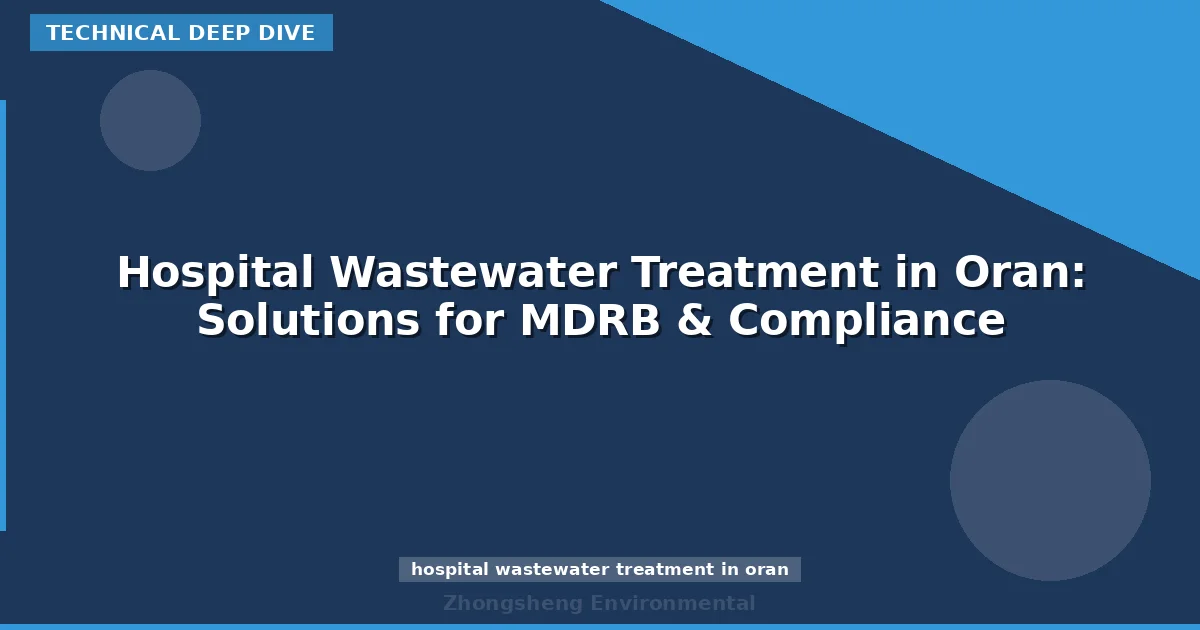 TECHNICAL DEEP DIVE

Hospital Wastewater Treatment in Oran: Solutions for MDRB & Compliance

hospital wastewater treatment in oran

Zhongsheng Environmental